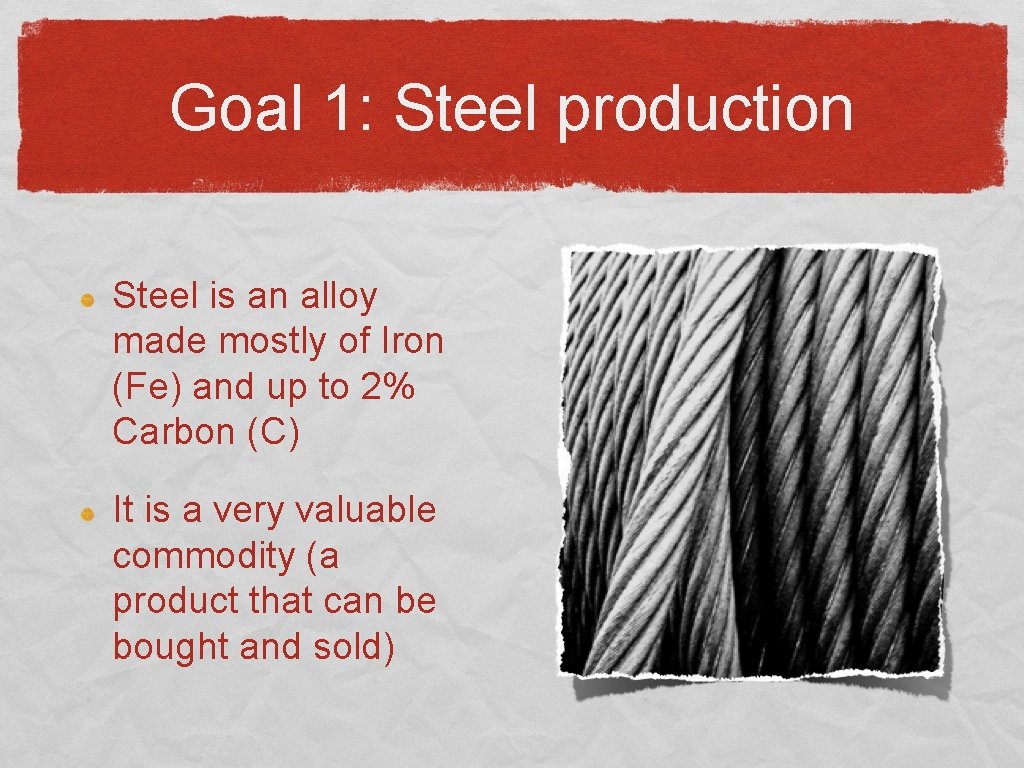 Goal 1: Steel production

Steel is an alloy made mostly of Iron (Fe) and up to 2% Carbon (C)

It is a very valuable commodity (a product that can be bought and sold)